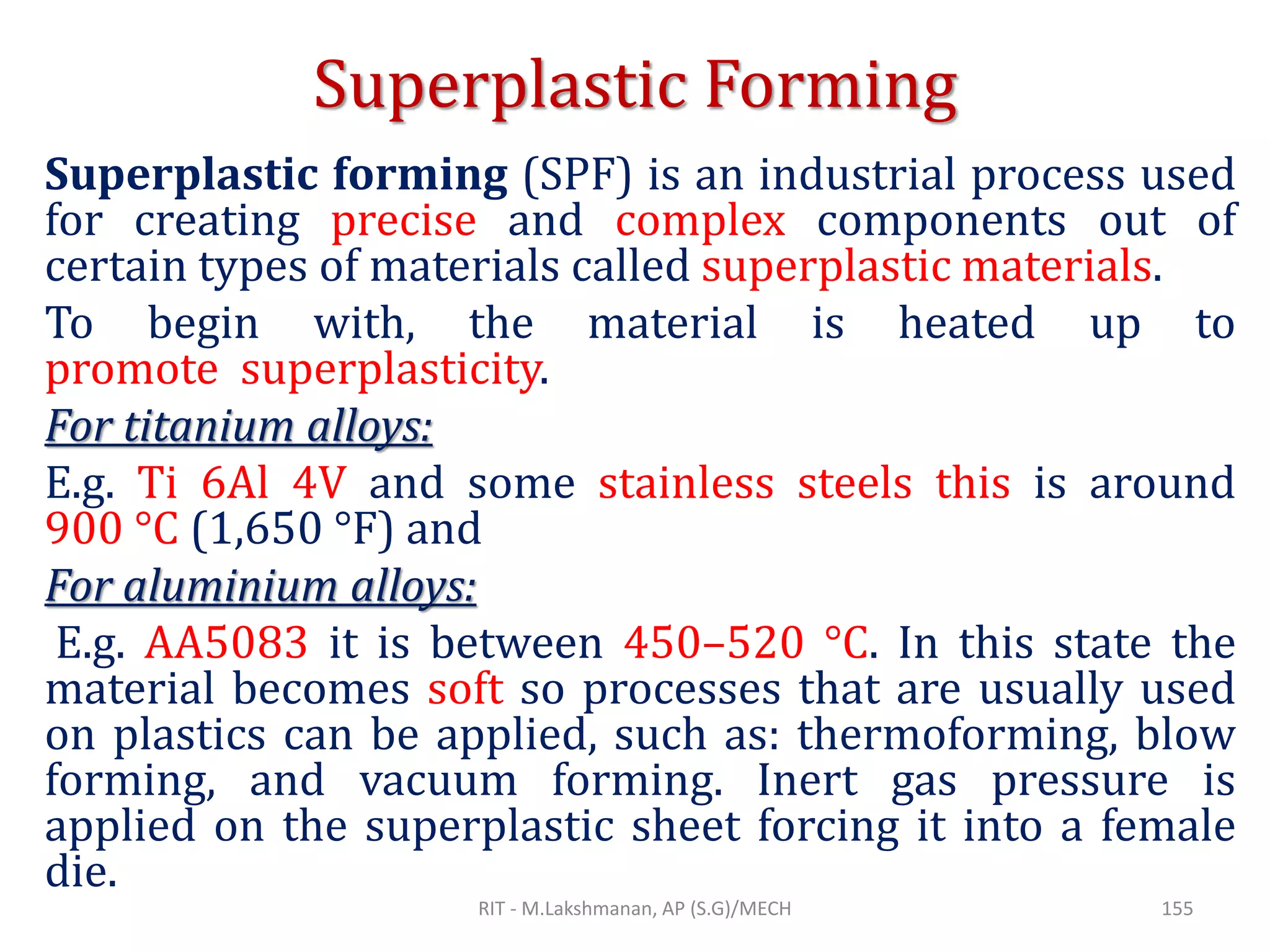 Superplastic Forming

Superplastic forming (SPF) is an industrial process used for creating precise and complex components out of certain types of materials called superplastic materials.

To begin with, the material is heated up to promote superplasticity.

For titanium alloys:

E.g. Ti 6Al 4V and some stainless steels this is around 900 °C (1,650 °F) and

For aluminium alloys:

E.g. AA5083 it is between 450–520 °C. In this state the material becomes soft so processes that are usually used on plastics can be applied, such as: thermoforming, blow forming, and vacuum forming. Inert gas pressure is applied on the superplastic sheet forcing it into a female die.

RIT - M.Lakshmanan, AP (S.G)/MECH

155